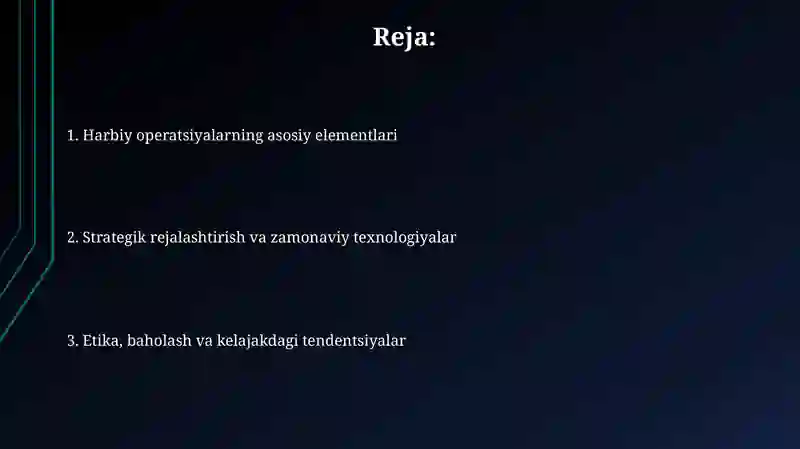 Reja:

1. Harbiy operatsiyalarning asosiy elementlari

2. Strategik rejalashtirish va zamonaviy texnologiyalar

3. Etika, baholash va kelajakdagi tendentsiyalar